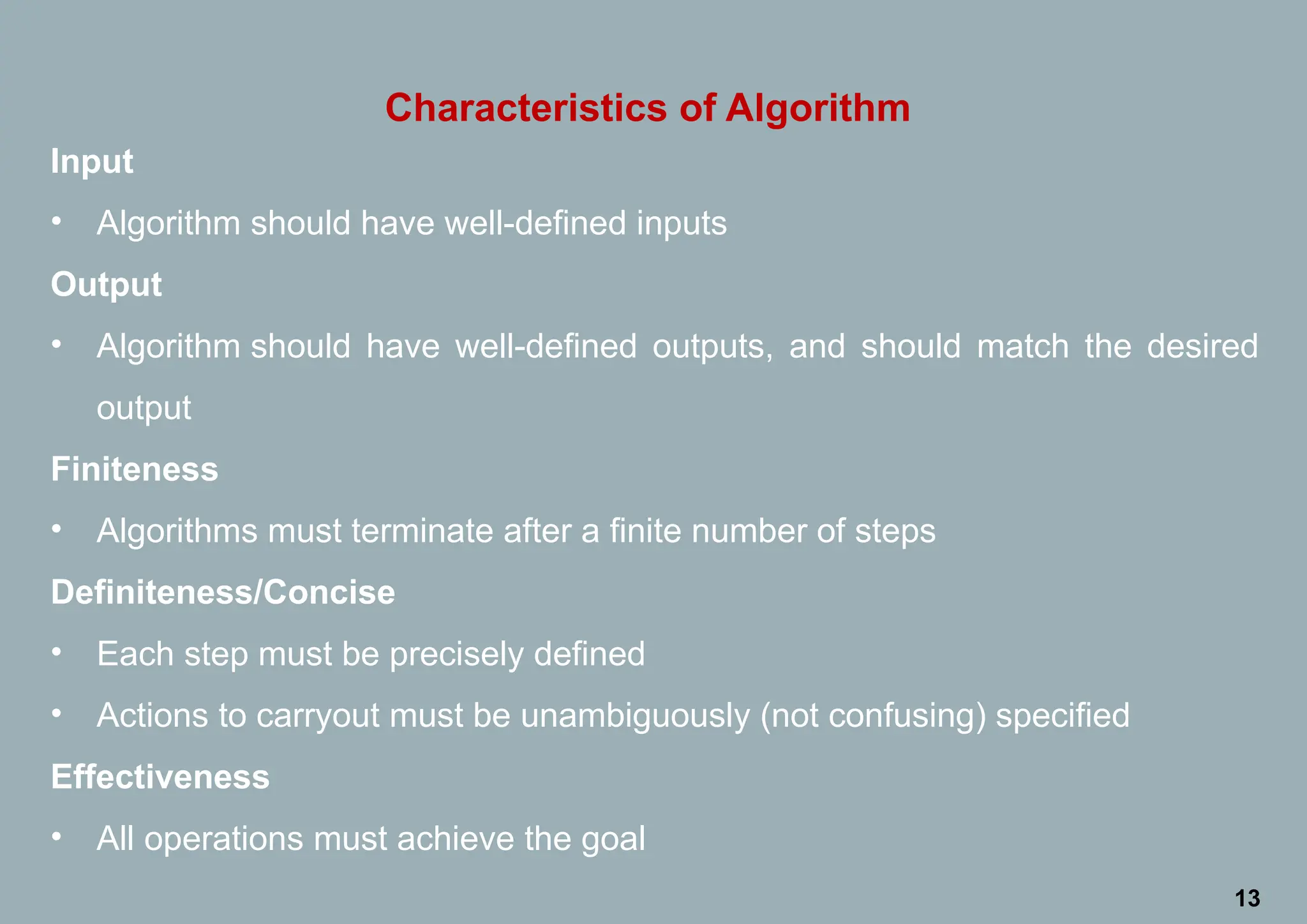 Characteristics of Algorithm

Input

• Algorithm should have well-defined inputs

Output

• Algorithm should have well-defined outputs, and should match the desired output

Finiteness

• Algorithms must terminate after a finite number of steps

Definiteness/Concise

• Each step must be precisely defined

• Actions to carryout must be unambiguously (not confusing) specified

Effectiveness

• All operations must achieve the goal

13